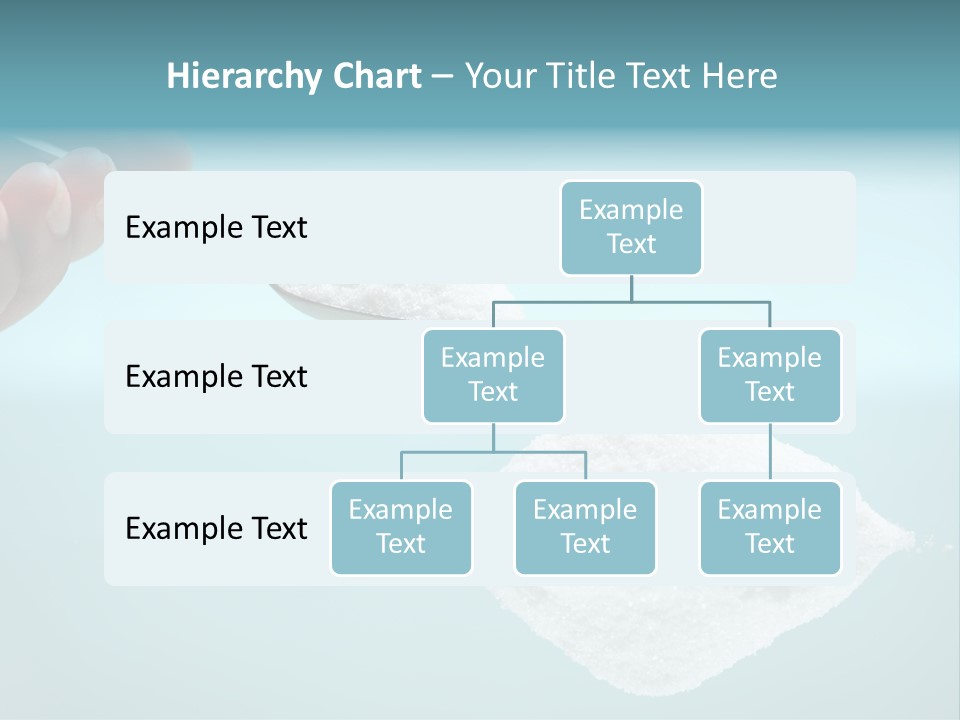 Hierarchy Chart – Your Title Text Here

Example Text

Example Text

Example Text

Example Text

Example Text

Example Text

Example Text

Example Text

Example Text